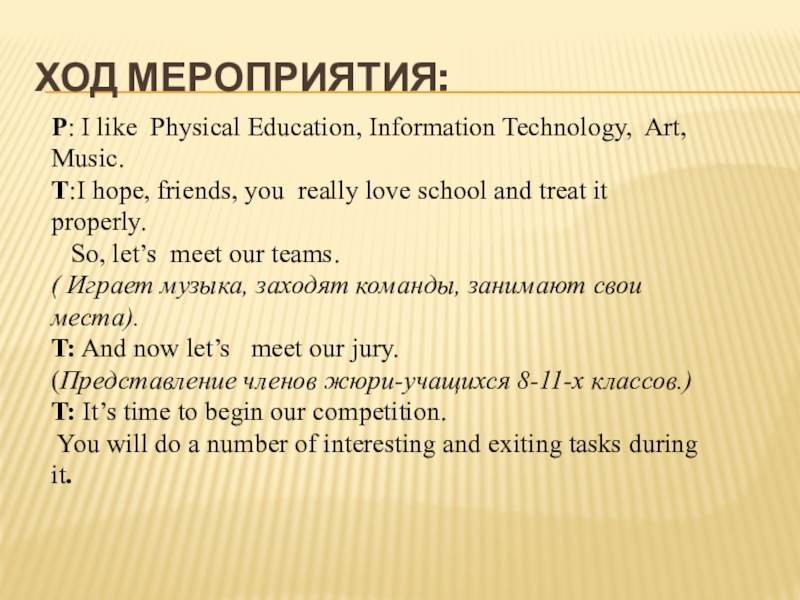 ХОД МЕРОПРИЯТИЯ:

P: I like Physical Education, Information Technology, Art, Music.
T:I hope, friends, you really love school and treat it properly.
So, let’s meet our teams.
( Играет музыка, заходят команды, занимают свои места).
T: And now let’s meet our jury.
(Представление членов жюри-учащихся 8-11-х классов.)
T: It’s time to begin our competition.
You will do a number of interesting and exiting tasks during it.